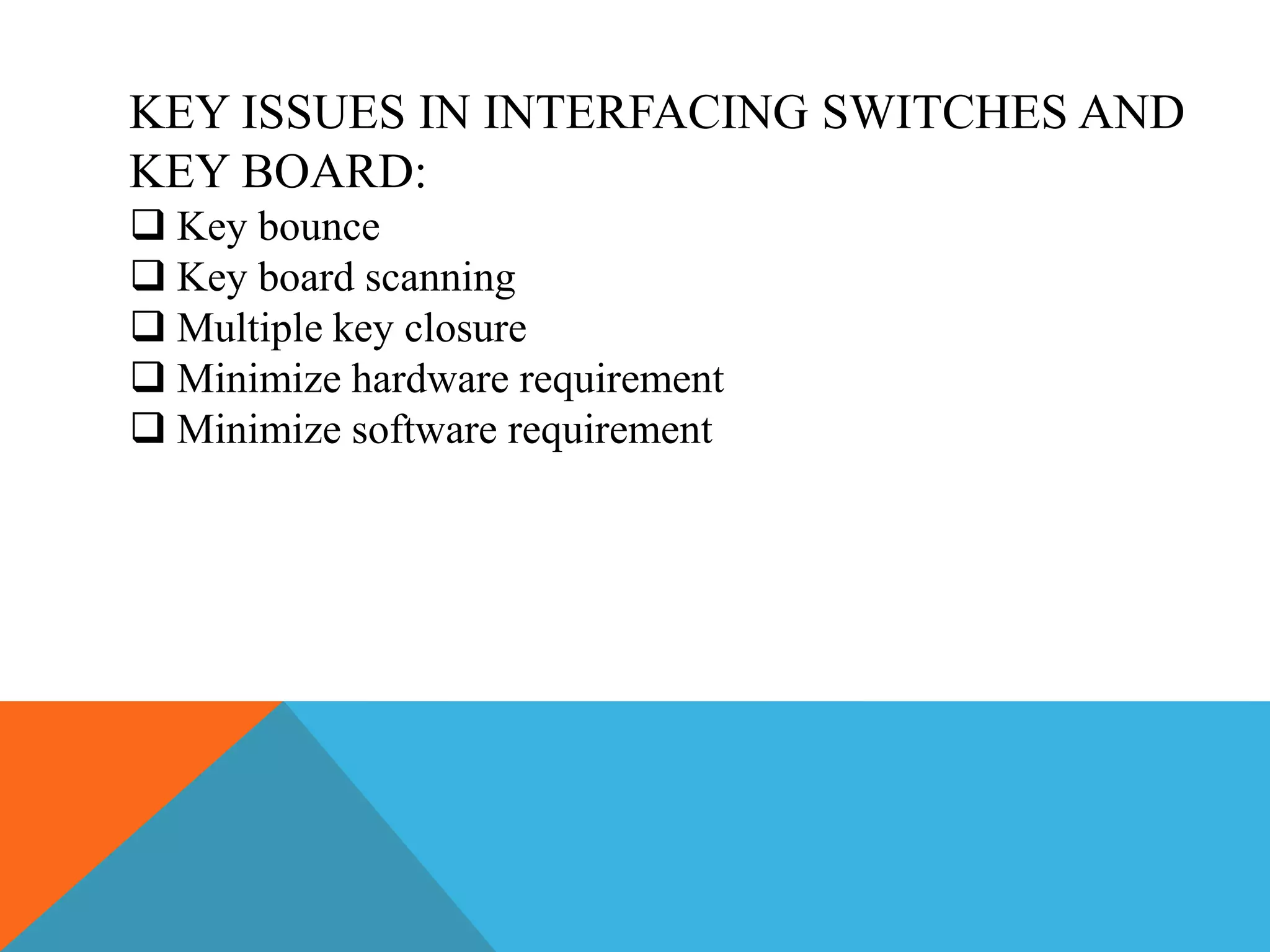 KEY ISSUES IN INTERFACING SWITCHES AND KEY BOARD:

❑ Key bounce
❑ Key board scanning
❑ Multiple key closure
❑ Minimize hardware requirement
❑ Minimize software requirement